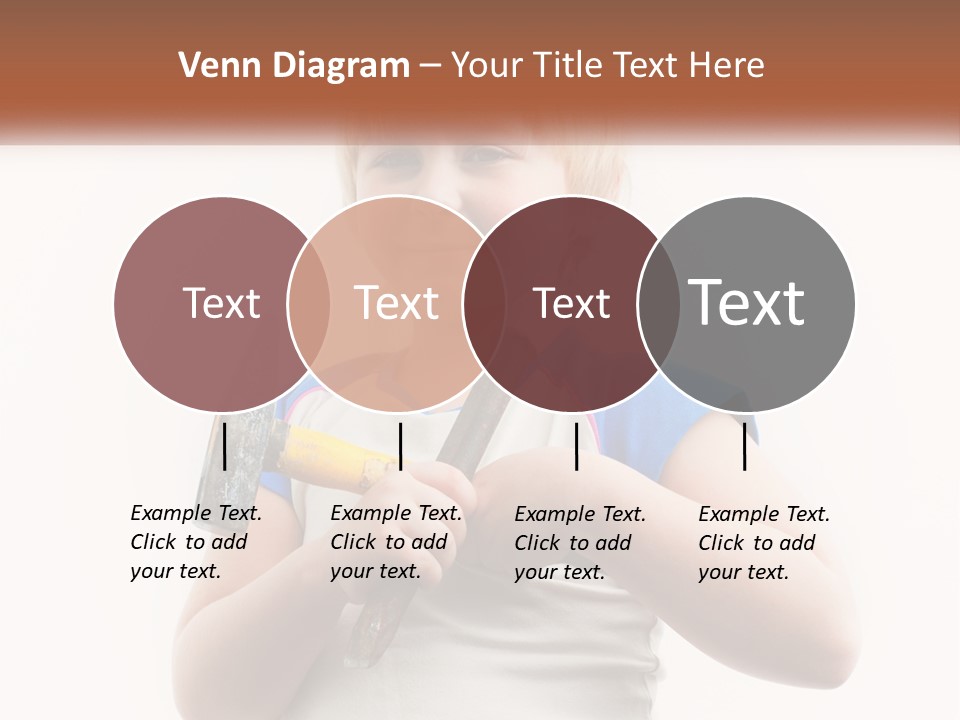 Venn Diagram – Your Title Text Here

Text

Text

Text

Text

Example Text. Click to add your text.

Example Text. Click to add your text.

Example Text. Click to add your text.

Example Text. Click to add your text.